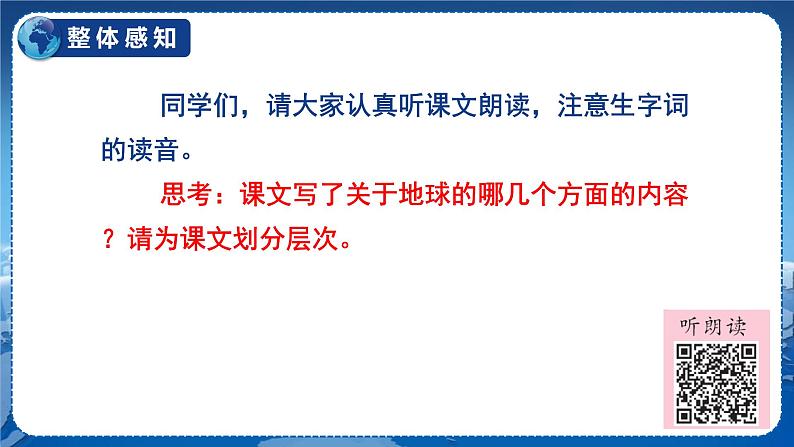 整体感知

同学们，请大家认真听课文朗读，注意生字词的读音。

思考：课文写了关于地球的哪几个方面的内容？请为课文划分层次。

听朗读